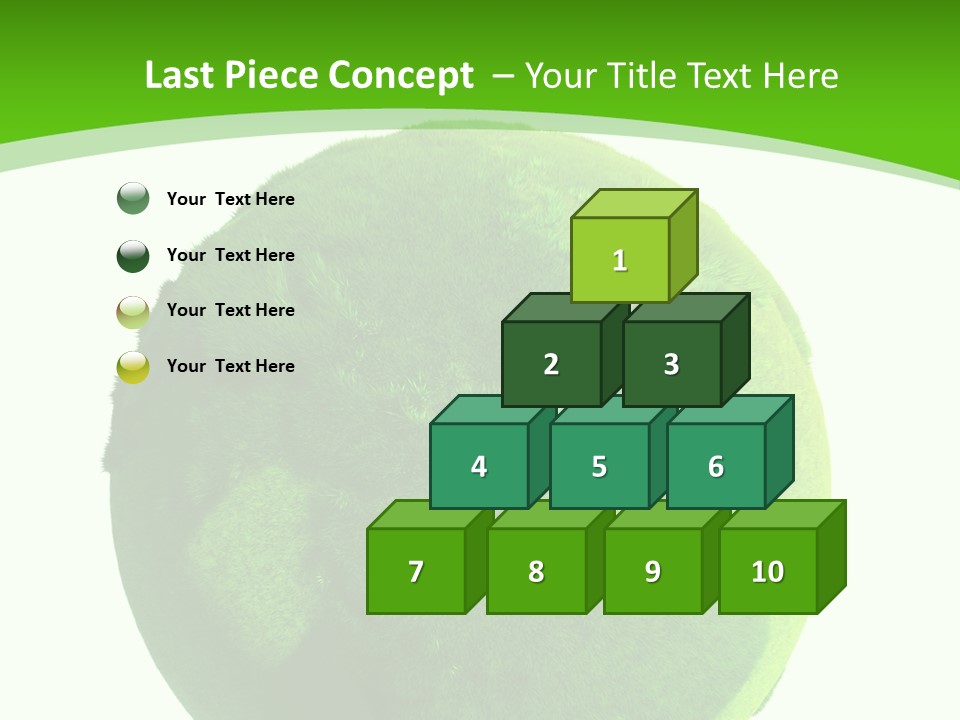 Last Piece Concept – Your Title Text Here

Your Text Here

Your Text Here

Your Text Here

Your Text Here

1

2 3

4 5 6

7 8 9 10